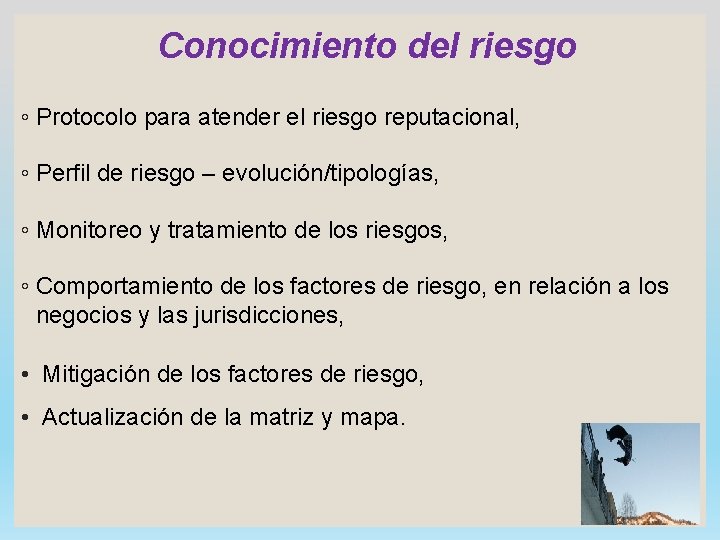 Conocimiento del riesgo

◦ Protocolo para atender el riesgo reputacional,

◦ Perfil de riesgo – evolución/tipologías,

◦ Monitoreo y tratamiento de los riesgos,

◦ Comportamiento de los factores de riesgo, en relación a los negocios y las jurisdicciones,

• Mitigación de los factores de riesgo,

• Actualización de la matriz y mapa.